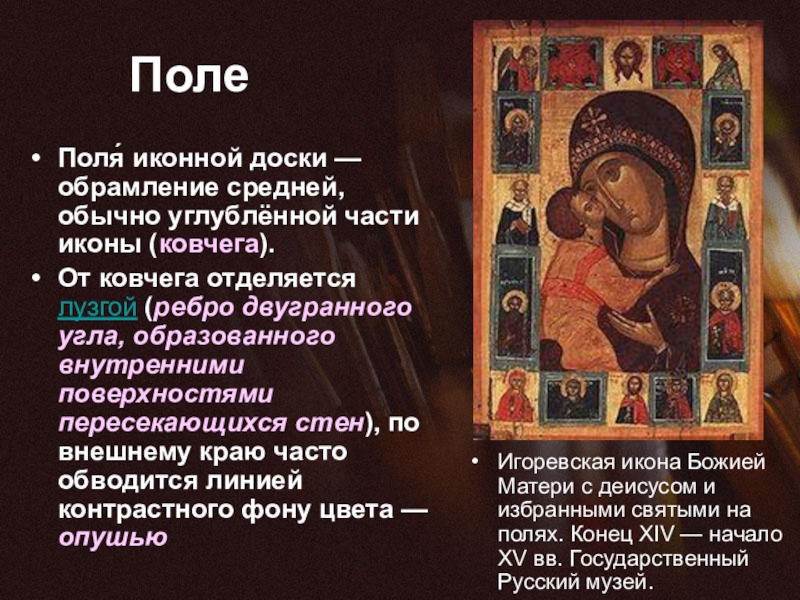 Поле

• Поля́ иконной доски — обрамление средней, обычно углублённой части иконы (ковчега).

• От ковчега отделяется лузгой (ребро двугранного угла, образованного внутренними поверхностями пересекающихся стен), по внешнему краю часто обводится линией контрастного фону цвета — опушью

• Игоревская икона Божией Матери с деисусом и избранными святыми на полях. Конец XIV — начало XV вв. Государственный Русский музей.